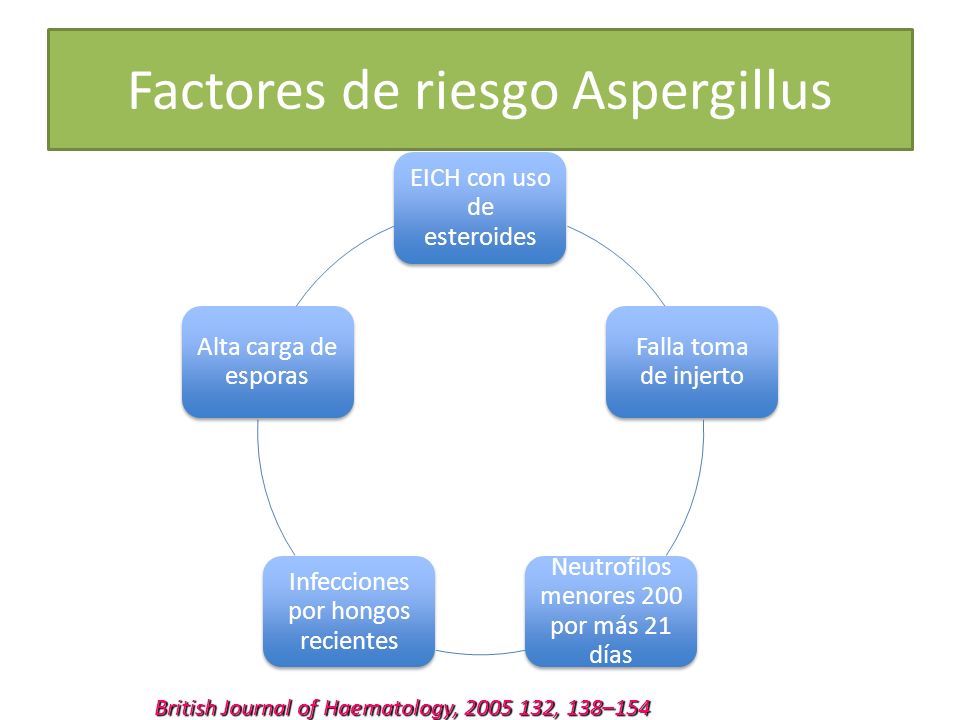 Factores de riesgo Aspergillus

EICH con uso de esteroides

Falla toma de injerto

Neutrofilos menores 200 por más 21 días

Infecciones por hongos recientes

Alta carga de esporas

British Journal of Haematology, 2005 132, 138–154